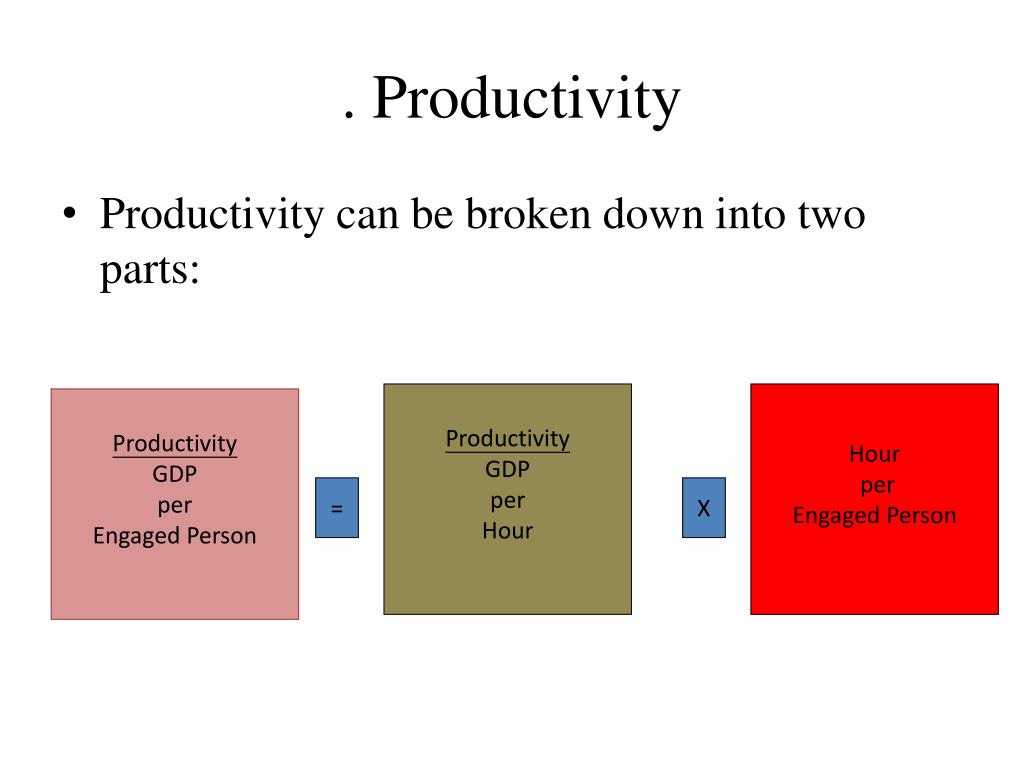 . Productivity

• Productivity can be broken down into two parts:

Productivity
GDP
per
Engaged Person

=

Productivity
GDP
per
Hour

X

Hour
per
Engaged Person